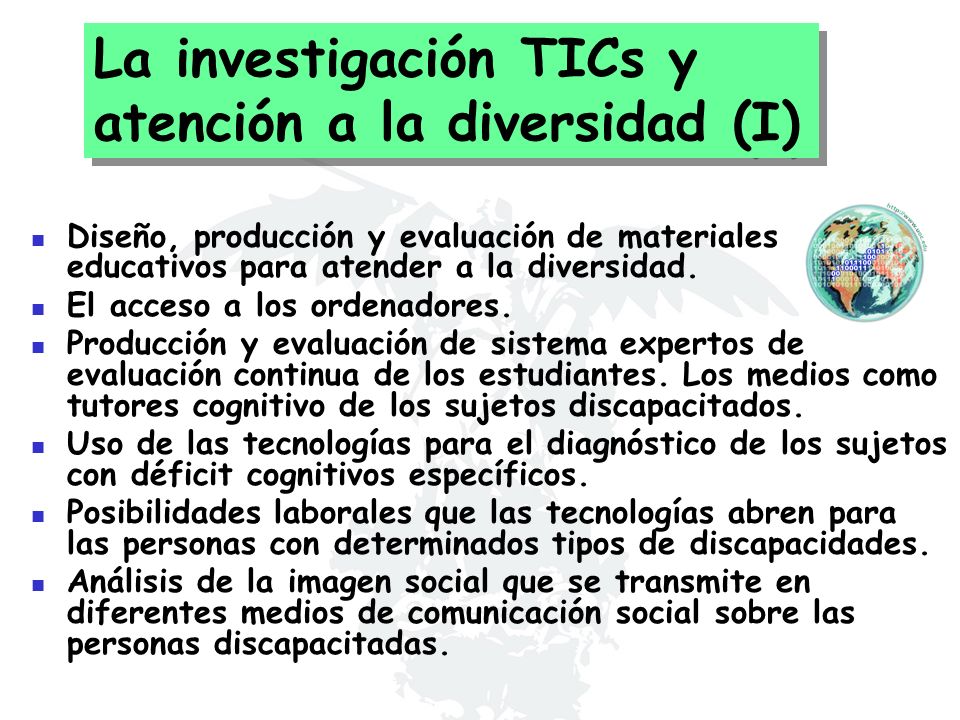 La investigación TICs y atención a la diversidad (I)

- Diseño, producción y evaluación de materiales educativos para atender a la diversidad.
- El acceso a los ordenadores.
- Producción y evaluación de sistema expertos de evaluación continua de los estudiantes. Los medios como tutores cognitivo de los sujetos discapacitados.
- Uso de las tecnologías para el diagnóstico de los sujetos con déficit cognitivos específicos.
- Posibilidades laborales que las tecnologías abren para las personas con determinados tipos de discapacidades.
- Análisis de la imagen social que se transmite en diferentes medios de comunicación social sobre las personas discapacitadas.